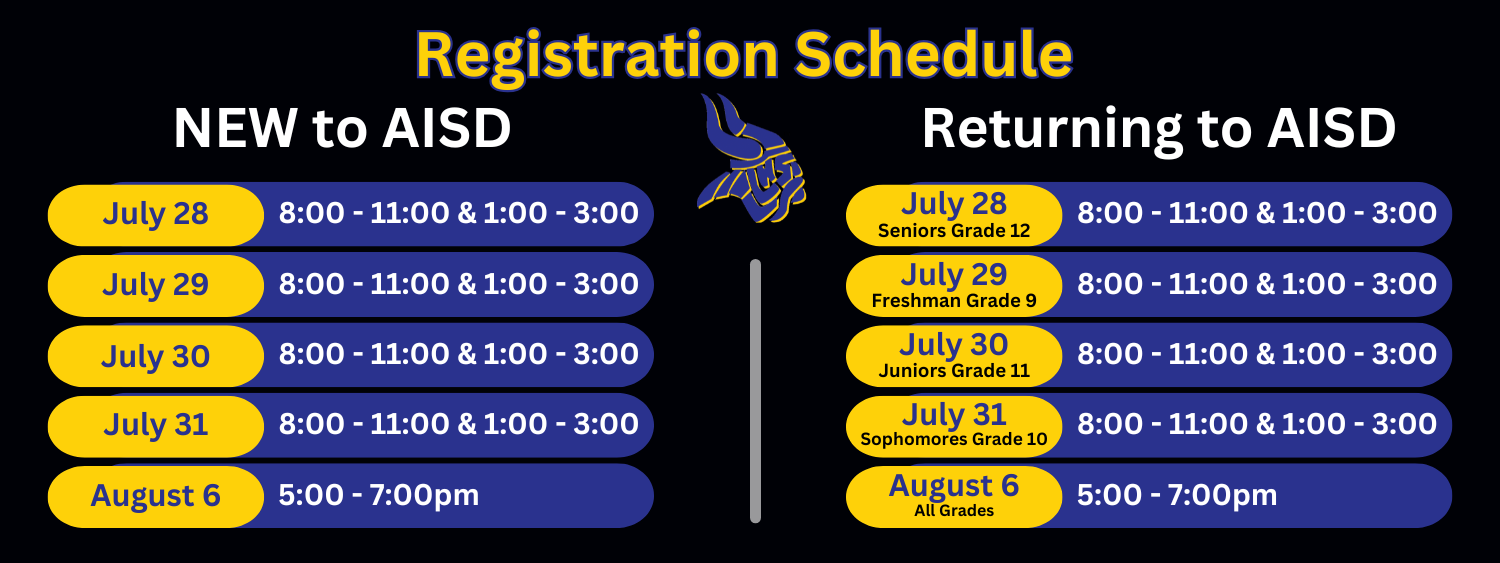 Registration Schedule

NEW to AISD

July 28 8:00 - 11:00 & 1:00 - 3:00

July 29 8:00 - 11:00 & 1:00 - 3:00

July 30 8:00 - 11:00 & 1:00 - 3:00

July 31 8:00 - 11:00 & 1:00 - 3:00

August 6 5:00 - 7:00pm

Returning to AISD

July 28 Seniors Grade 12 8:00 - 11:00 & 1:00 - 3:00

July 29 Freshman Grade 9 8:00 - 11:00 & 1:00 - 3:00

July 30 Juniors Grade 11 8:00 - 11:00 & 1:00 - 3:00

July 31 Sophomores Grade 10 8:00 - 11:00 & 1:00 - 3:00

August 6 All Grades 5:00 - 7:00pm